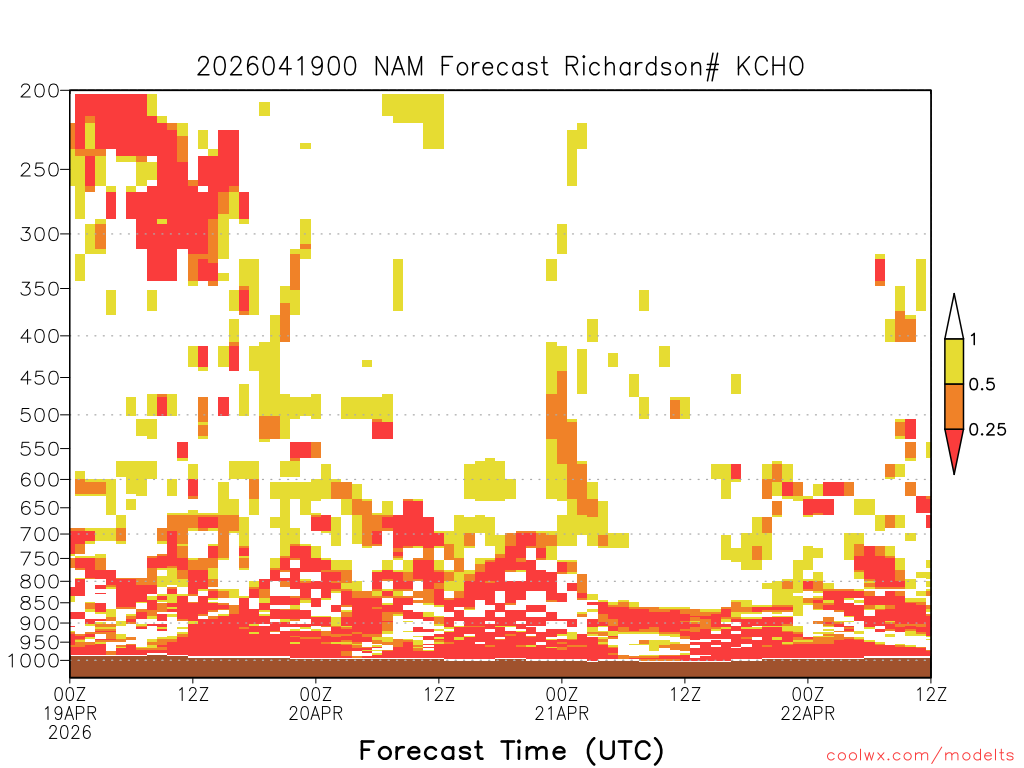 2026041900 NAM Forecast Richardson# KCHO

200
250
300
350
400
450
500
550
600
650
700
750
800
850
900
950
1000

1
0.5
0.25

00Z 19APR 2026
12Z
00Z 20APR
12Z
00Z 21APR
12Z
00Z 22APR
12Z

Forecast Time (UTC)

coolwx.com/modelts